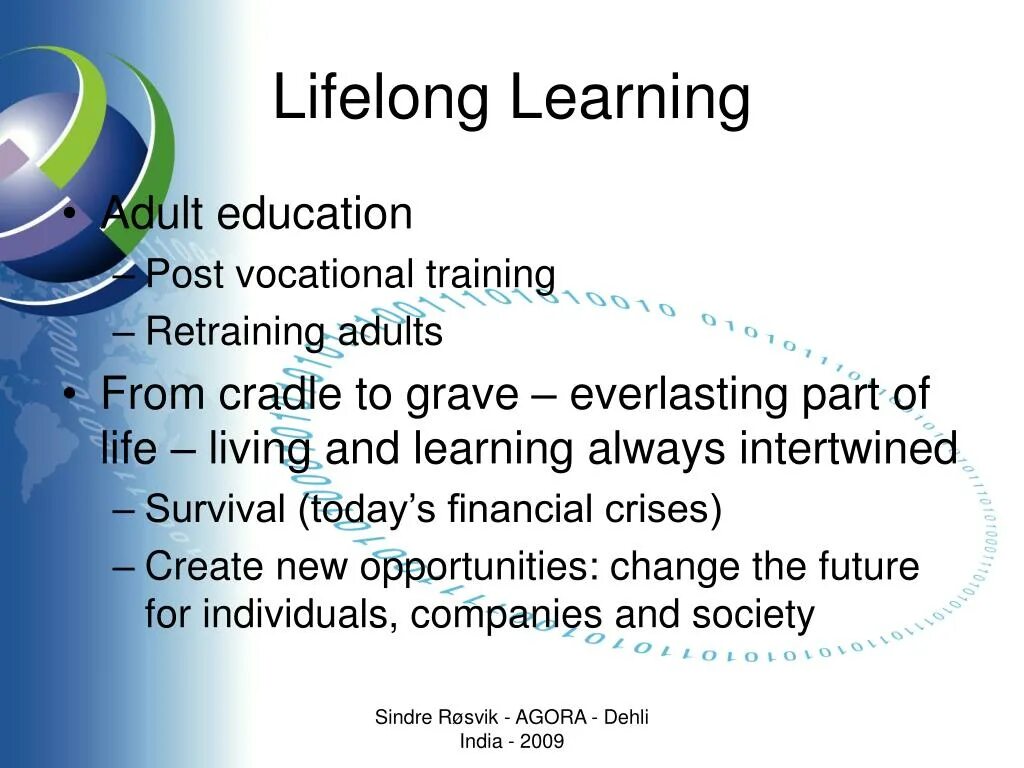 Lifelong Learning

• Adult education
– Post vocational training
– Retraining adults
• From cradle to grave – everlasting part of life – living and learning always intertwined
– Survival (today's financial crises)
– Create new opportunities: change the future for individuals, companies and society

Sindre Røsvik - AGORA - Dehli India - 2009